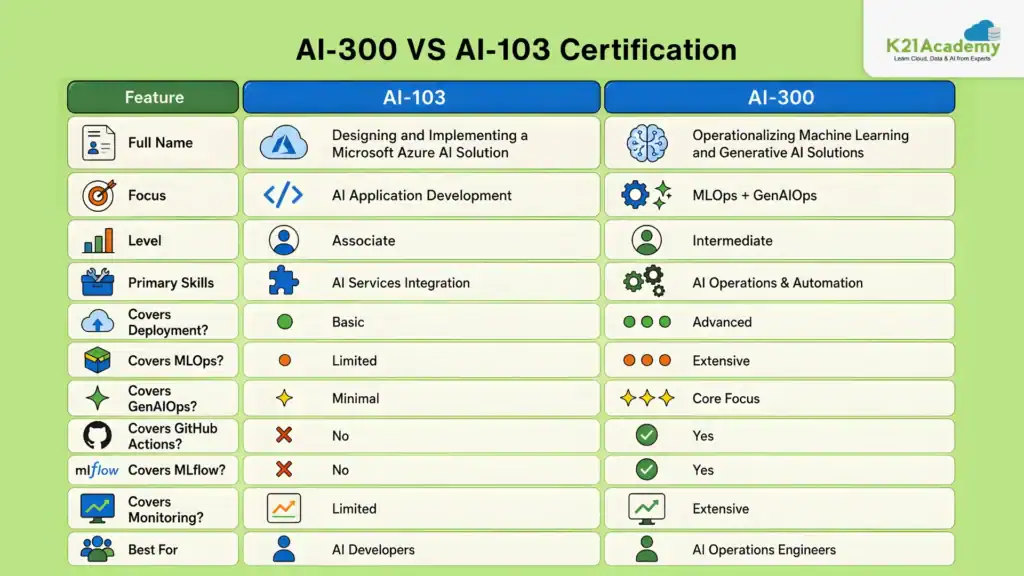 AI-300 VS AI-103 Certification

K21Academy
Learn Cloud, Data & AI from Experts

| Feature | AI-103 | AI-300 |
|---|---|---|
| Full Name | Designing and Implementing a Microsoft Azure AI Solution | Operationalizing Machine Learning and Generative AI Solutions |
| Focus | AI Application Development | MLOps + GenAIOps |
| Level | Associate | Intermediate |
| Primary Skills | AI Services Integration | AI Operations & Automation |
| Covers Deployment? | Basic | Advanced |
| Covers MLOps? | Limited | Extensive |
| Covers GenAIOps? | Minimal | Core Focus |
| Covers GitHub Actions? | No | Yes |
| mlflow Covers MLflow? | No | Yes |
| Covers Monitoring? | Limited | Extensive |
| Best For | AI Developers | AI Operations Engineers |